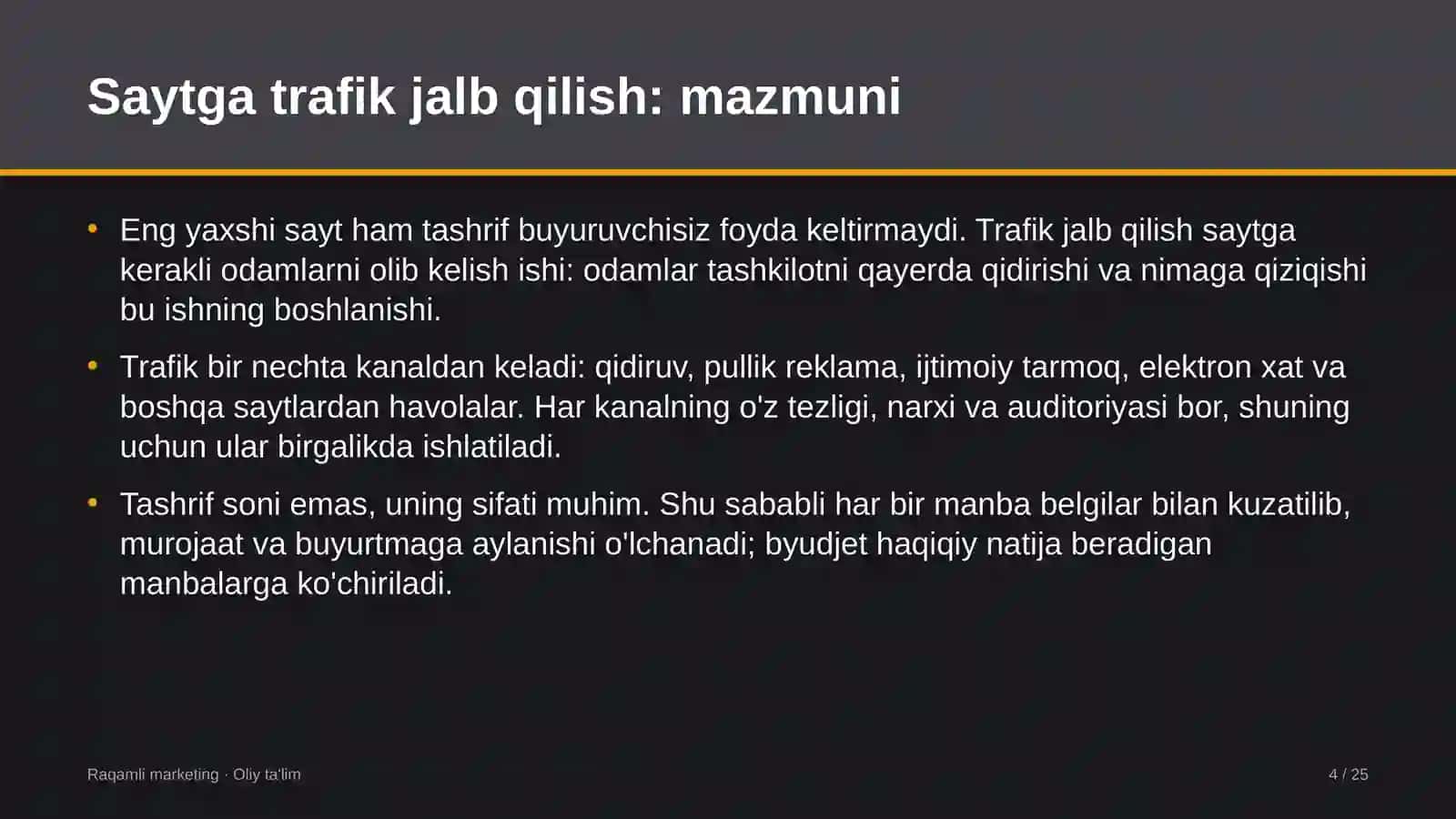 Saytga trafik jalb qilish: mazmuni

• Eng yaxshi sayt ham tashrif buyuruvchisiz foyda keltirmaydi. Trafik jalb qilish saytga kerakli odamlarni olib kelish ishi: odamlar tashkilotni qayerda qidirishi va nimaga qiziqishi bu ishning boshlanishi.

• Trafik bir nechta kanaldan keladi: qidiruv, pullik reklama, ijtimoiy tarmoq, elektron xat va boshqa saytlardan havolalar. Har kanalning o'z tezligi, narxi va auditoriyasi bor, shuning uchun ular birgalikda ishlatiladi.

• Tashrif soni emas, uning sifati muhim. Shu sababli har bir manba belgilar bilan kuzatilib, murojaat va buyurtmaga aylanishi o'lchanadi; byudjet haqiqiy natija beradigan manbalarga ko'chiriladi.

Raqamli marketing · Oliy ta'lim

4 / 25